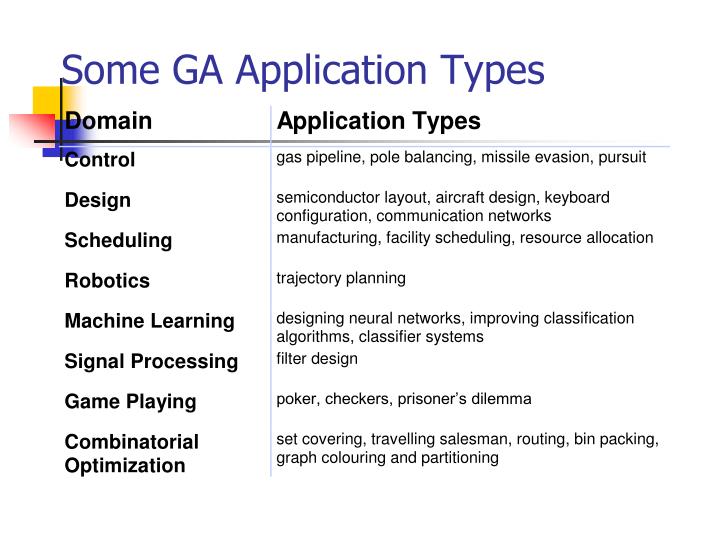 Some GA Application Types

| Domain | Application Types |
|---|---|
| Control | gas pipeline, pole balancing, missile evasion, pursuit |
| Design | semiconductor layout, aircraft design, keyboard configuration, communication networks |
| Scheduling | manufacturing, facility scheduling, resource allocation |
| Robotics | trajectory planning |
| Machine Learning | designing neural networks, improving classification algorithms, classifier systems |
| Signal Processing | filter design |
| Game Playing | poker, checkers, prisoner's dilemma |
| Combinatorial Optimization | set covering, travelling salesman, routing, bin packing, graph colouring and partitioning |